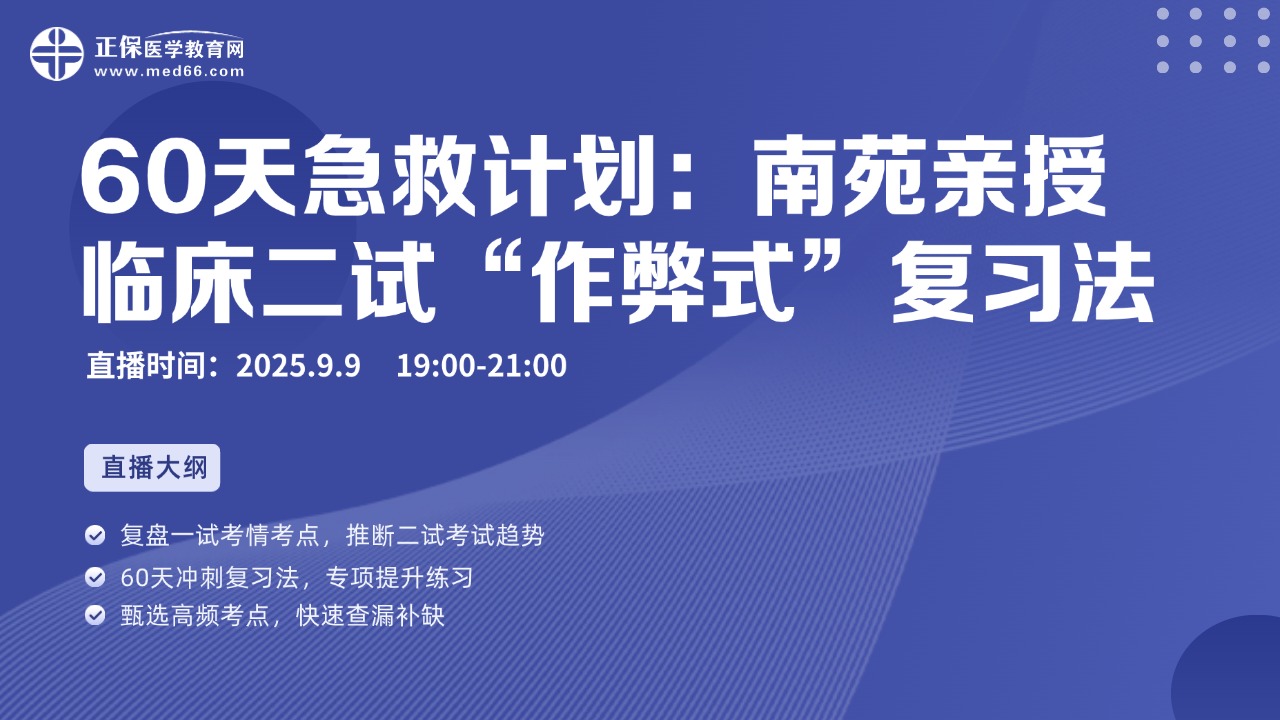 正保医学教育网
www.med66.com

60天急救计划：南苑亲授临床二试“作弊式”复习法

直播时间：2025.9.9 19:00-21:00

直播大纲

复盘一试考情考点，推断二试考试趋势
60天冲刺复习法，专项提升练习
甄选高频考点，快速查漏补缺